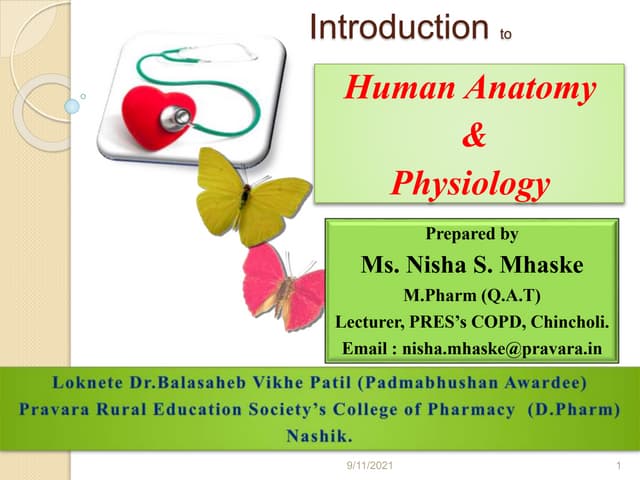 Introduction to

Human Anatomy
&
Physiology

Prepared by
Ms. Nisha S. Mhaske
M.Pharm (Q.A.T)
Lecturer, PRES's COPD, Chincholi.
Email : nisha.mhaske@pravara.in

Loknete Dr.Balasaheb Vikhe Patil (Padmabhushan Awardee)
Pravara Rural Education Society's College of Pharmacy (D.Pharm)
Nashik.

9/11/2021

1